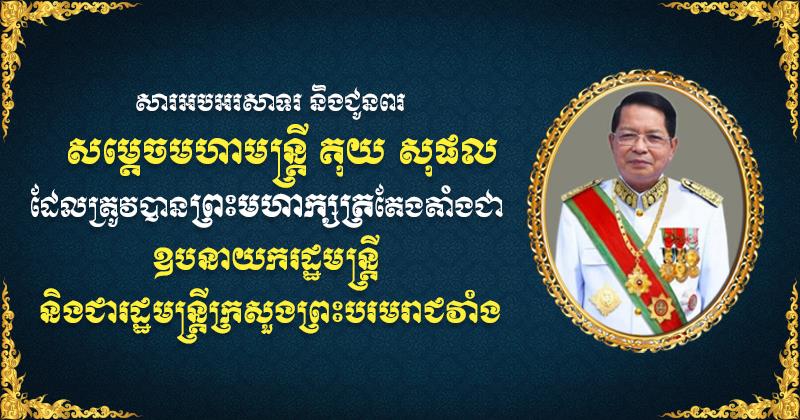 សារអបអរសាទរ និងជូនពរ
សម្តេចមហាមន្ត្រី គុយ សុផល
ដែលត្រូវបានព្រះមហាក្សត្រតែងតាំងជា
ឧបនាយករដ្ឋមន្ត្រី
និងជារដ្ឋមន្ត្រីក្រសួងព្រះបរមរាជវាំង